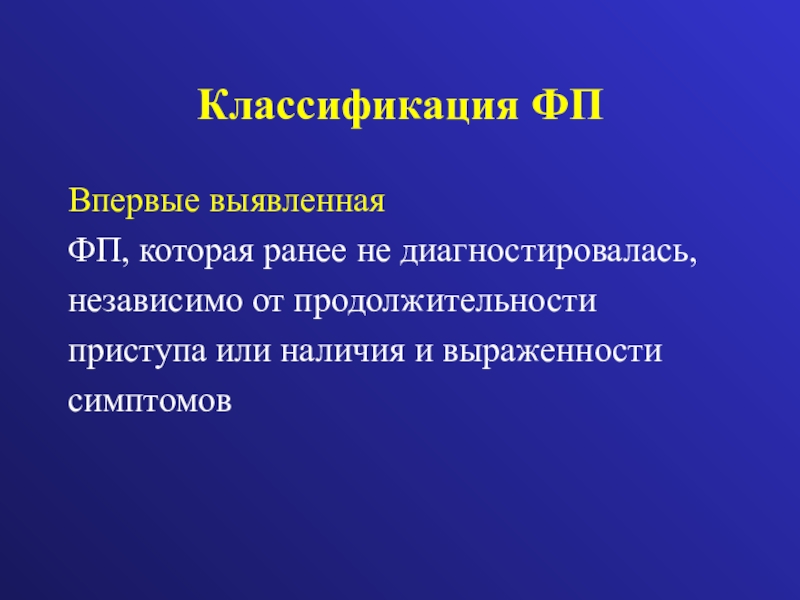 Классификация ФП

Впервые выявленная

ФП, которая ранее не диагностировалась, независимо от продолжительности приступа или наличия и выраженности симптомов